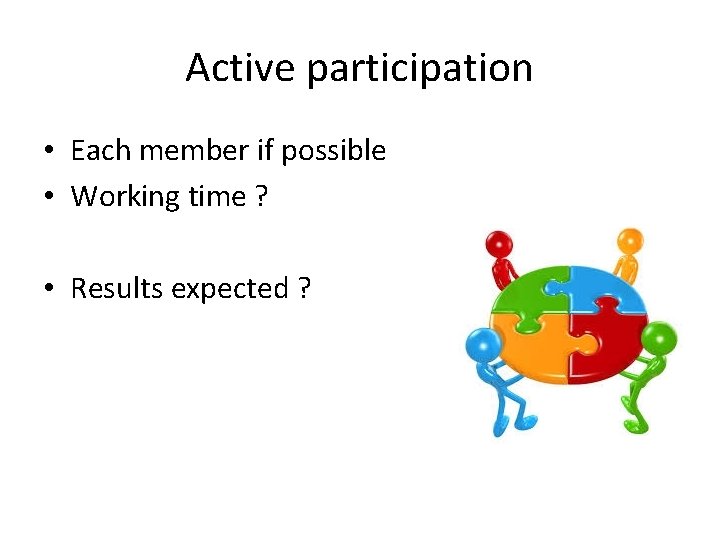 Active participation

• Each member if possible
• Working time ?

• Results expected ?